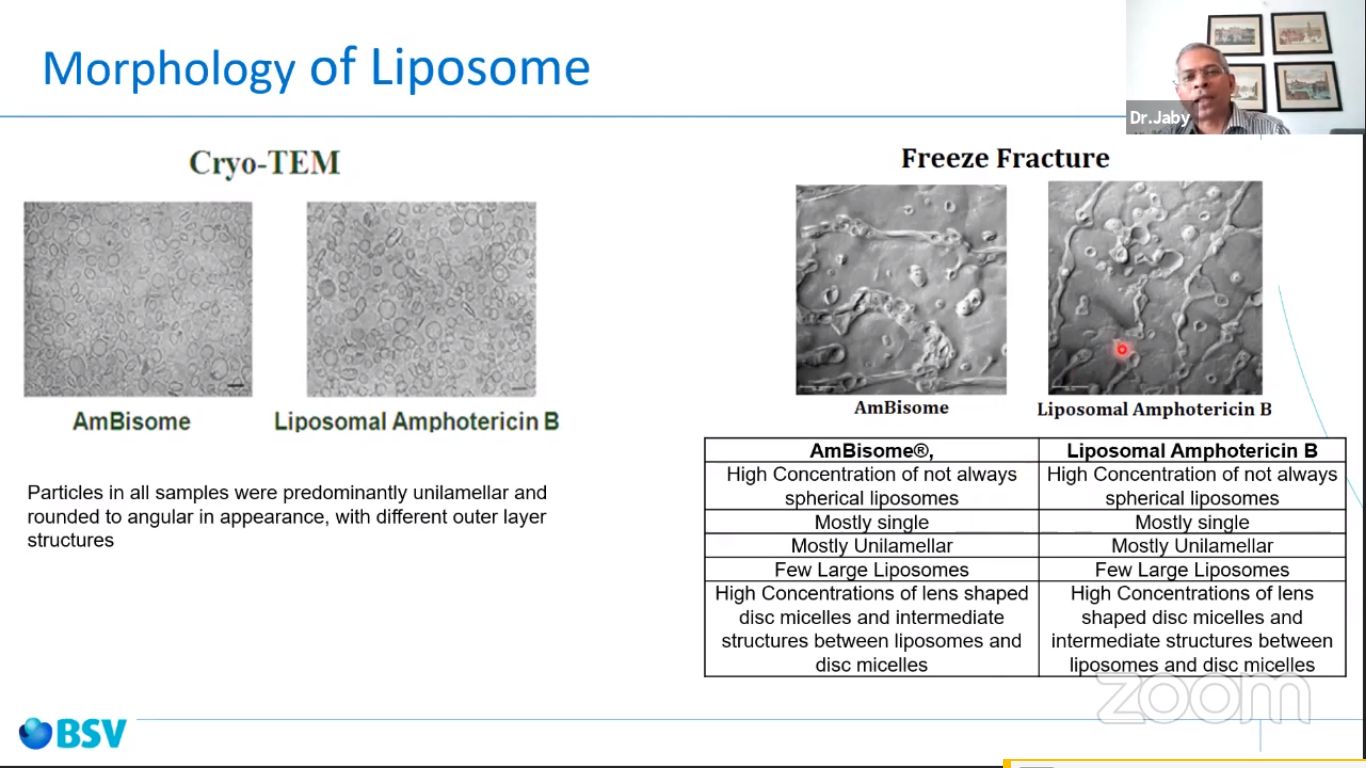 Morphology of Liposome

Dr.Jaby

Cryo-TEM

AmBisome

Liposomal Amphotericin B

Particles in all samples were predominantly unilamellar and rounded to angular in appearance, with different outer layer structures

Freeze Fracture

AmBisome

Liposomal Amphotericin B

| AmBisome®, | Liposomal Amphotericin B |
|---|---|
| High Concentration of not always spherical liposomes | High Concentration of not always spherical liposomes |
| Mostly single | Mostly single |
| Mostly Unilamellar | Mostly Unilamellar |
| Few Large Liposomes | Few Large Liposomes |
| High Concentrations of lens shaped disc micelles and intermediate structures between liposomes and disc micelles | High Concentrations of lens shaped disc micelles and intermediate structures between liposomes and disc micelles |

zoom

BSV